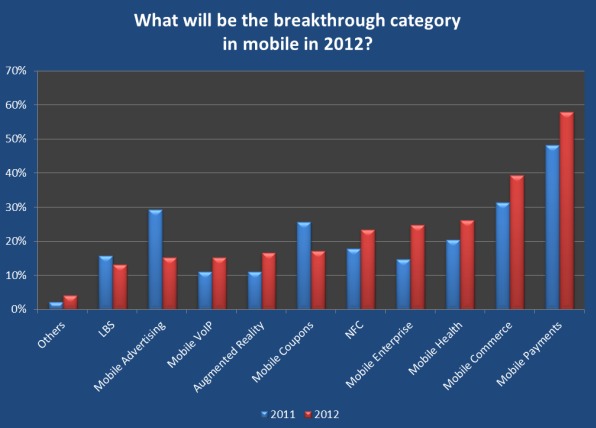 What will be the breakthrough category in mobile in 2012?

70%
60%
50%
40%
30%
20%
10%
0%

Others
LBS
Mobile Advertising
Mobile VoIP
Augmented Reality
Mobile Coupons
NFC
Mobile Enterprise
Mobile Health
Mobile Commerce
Mobile Payments

2011
2012